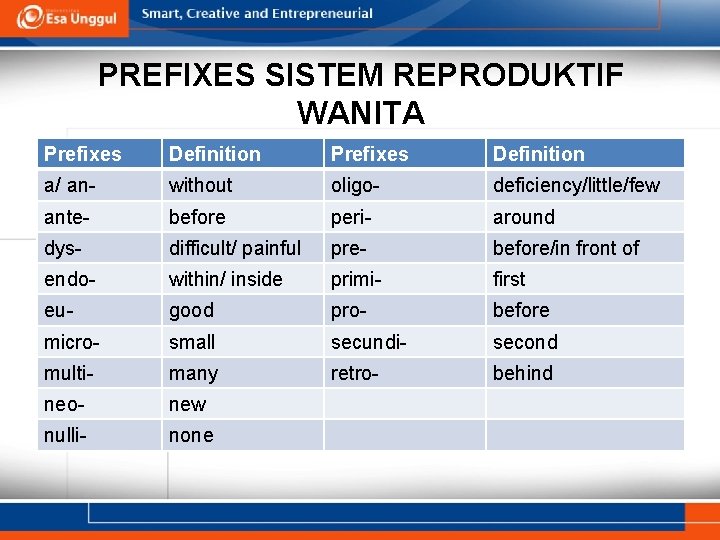 Esa Unggul

Smart, Creative and Entrepreneurial

PREFIXES SISTEM REPRODUKTIF WANITA

| Prefixes | Definition | Prefixes | Definition |
|---|---|---|---|
| a/ an- | without | oligo- | deficiency/little/few |
| ante- | before | peri- | around |
| dys- | difficult/ painful | pre- | before/in front of |
| endo- | within/ inside | primi- | first |
| eu- | good | pro- | before |
| micro- | small | secundi- | second |
| multi- | many | retro- | behind |
| neo- | new | | |
| nulli- | none | | |